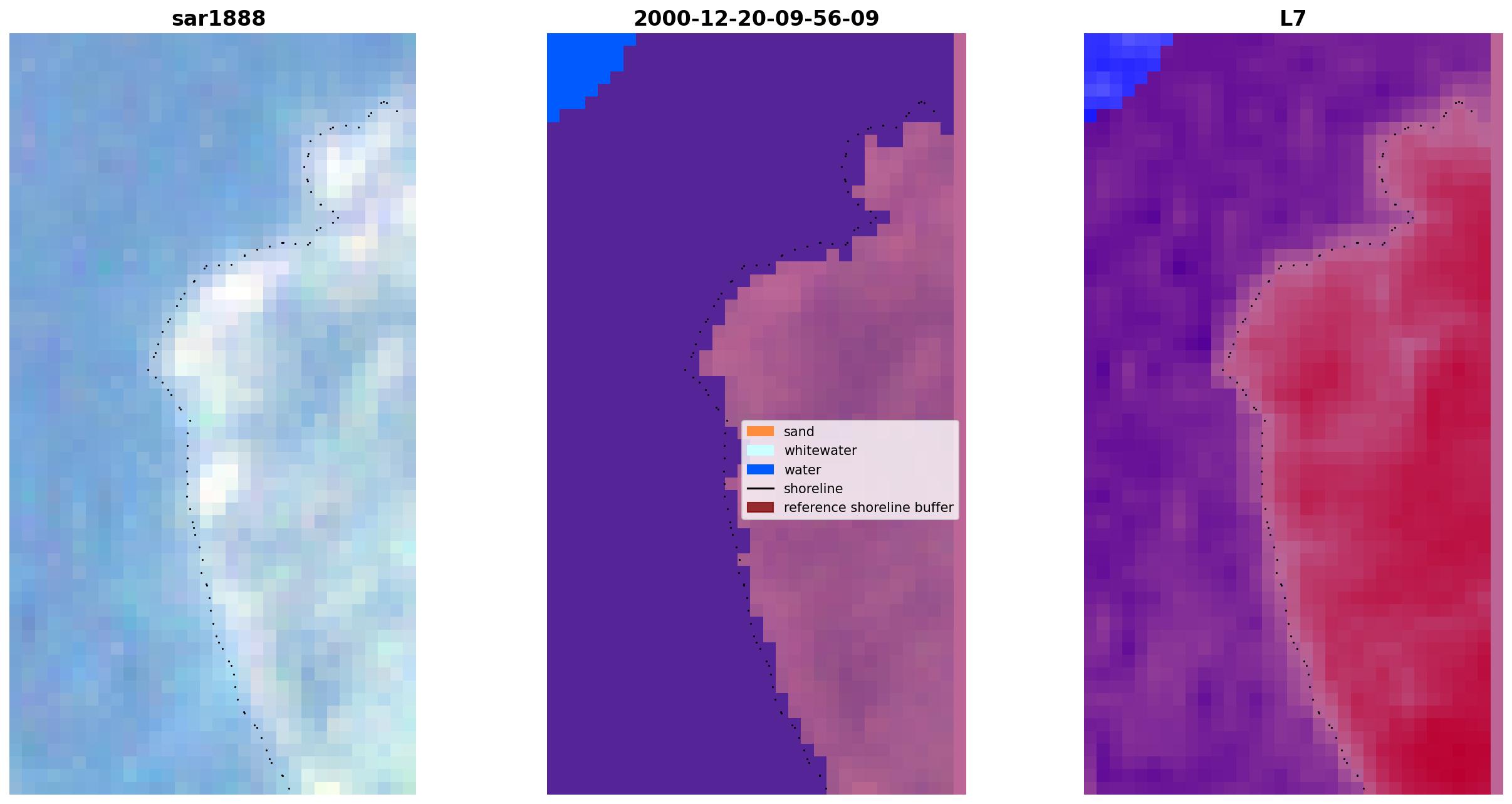 sar1888

2000-12-20-09-56-09

sand
whitewater
water
shoreline
reference shoreline buffer

L7